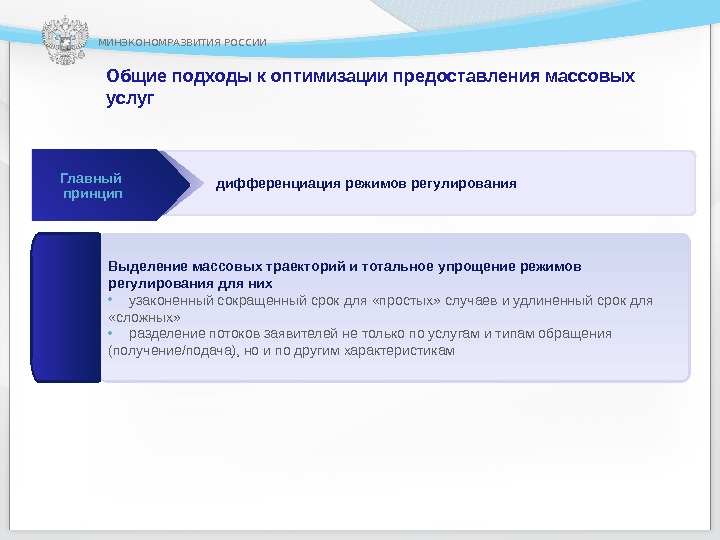 МИНЭКОНОМРАЗВИТИЯ РОССИИ

Общие подходы к оптимизации предоставления массовых услуг

Главный принцип

дифференциация режимов регулирования

Выделение массовых траекторий и тотальное упрощение режимов регулирования для них

• узаконенный сокращенный срок для «простых» случаев и удлиненный срок для «сложных»

• разделение потоков заявителей не только по услугам и типам обращения (получение/подача), но и по другим характеристикам